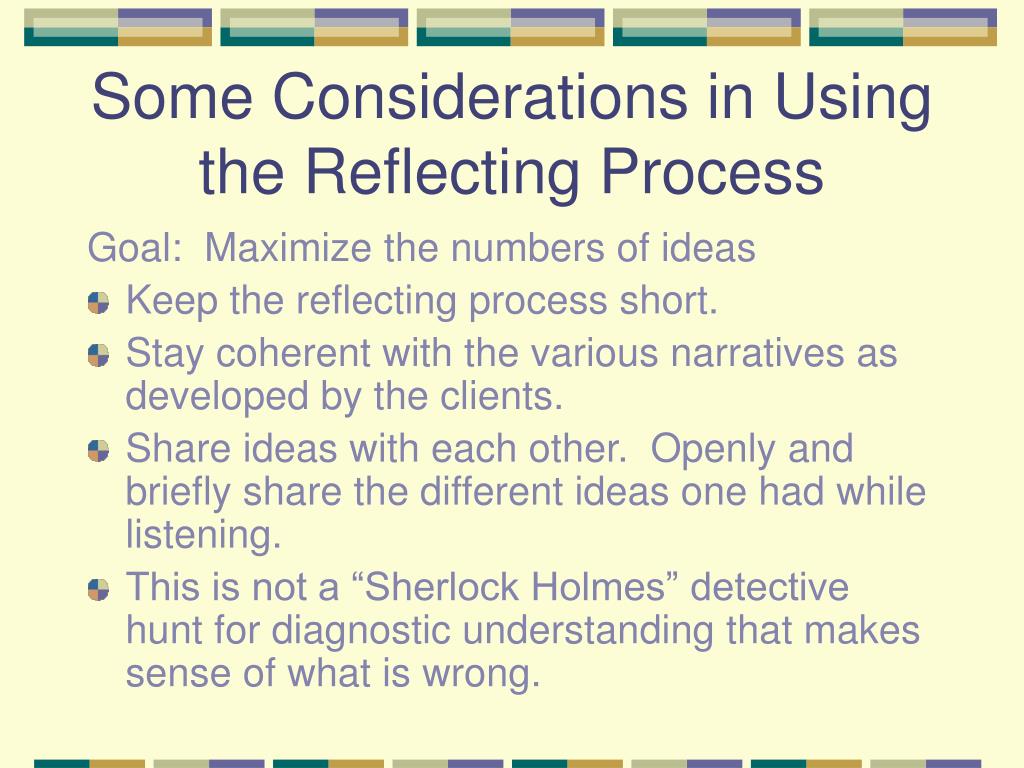 Some Considerations in Using the Reflecting Process

Goal: Maximize the numbers of ideas

Keep the reflecting process short.

Stay coherent with the various narratives as developed by the clients.

Share ideas with each other. Openly and briefly share the different ideas one had while listening.

This is not a “Sherlock Holmes” detective hunt for diagnostic understanding that makes sense of what is wrong.